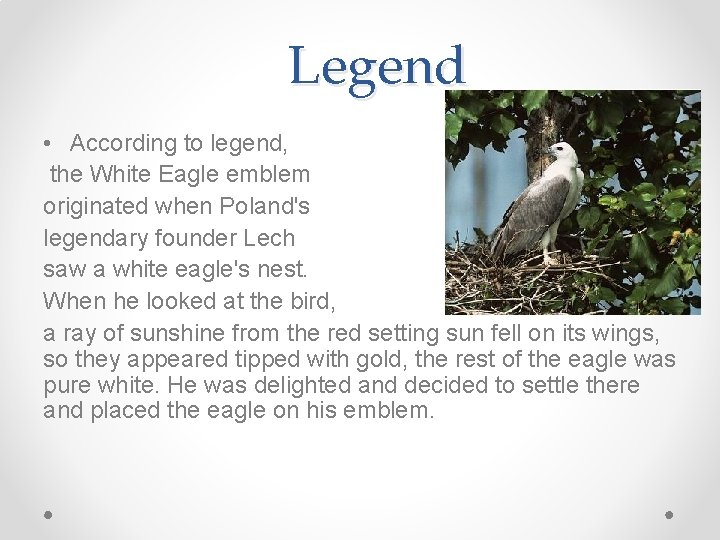 Legend

• According to legend, the White Eagle emblem originated when Poland's legendary founder Lech saw a white eagle's nest. When he looked at the bird, a ray of sunshine from the red setting sun fell on its wings, so they appeared tipped with gold, the rest of the eagle was pure white. He was delighted and decided to settle there and placed the eagle on his emblem.